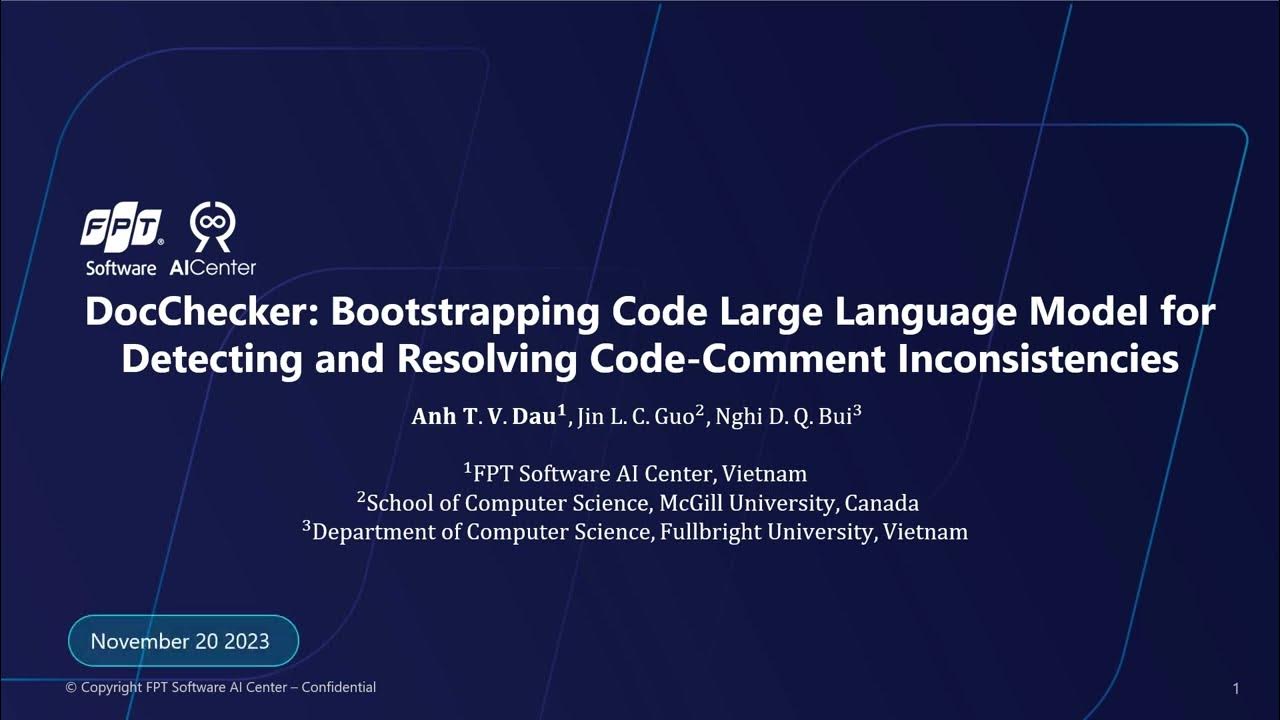 FPT Software AICenter

DocChecker: Bootstrapping Code Large Language Model for Detecting and Resolving Code-Comment Inconsistencies

Anh T. V. Dau$^1$, Jin L. C. Guo$^2$, Nghi D. Q. Bui$^3$

$^1$FPT Software AI Center, Vietnam
$^2$School of Computer Science, McGill University, Canada
$^3$Department of Computer Science, Fullbright University, Vietnam

November 20 2023

© Copyright FPT Software AI Center – Confidential

1